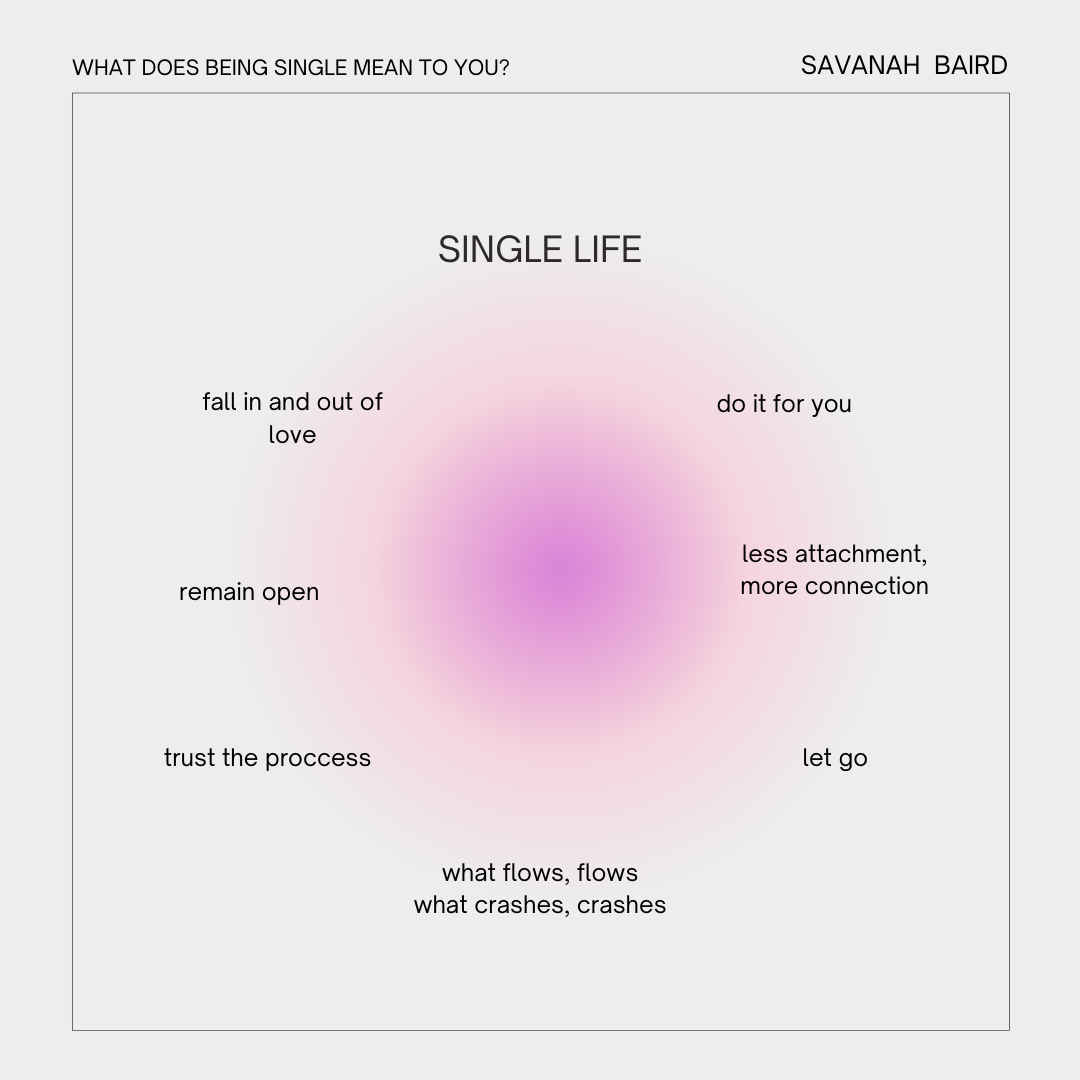 WHAT DOES BEING SINGLE MEAN TO YOU?

SAVANAH BAIRD

SINGLE LIFE

fall in and out of love

do it for you

remain open

less attachment, more connection

trust the proccess

let go

what flows, flows
what crashes, crashes